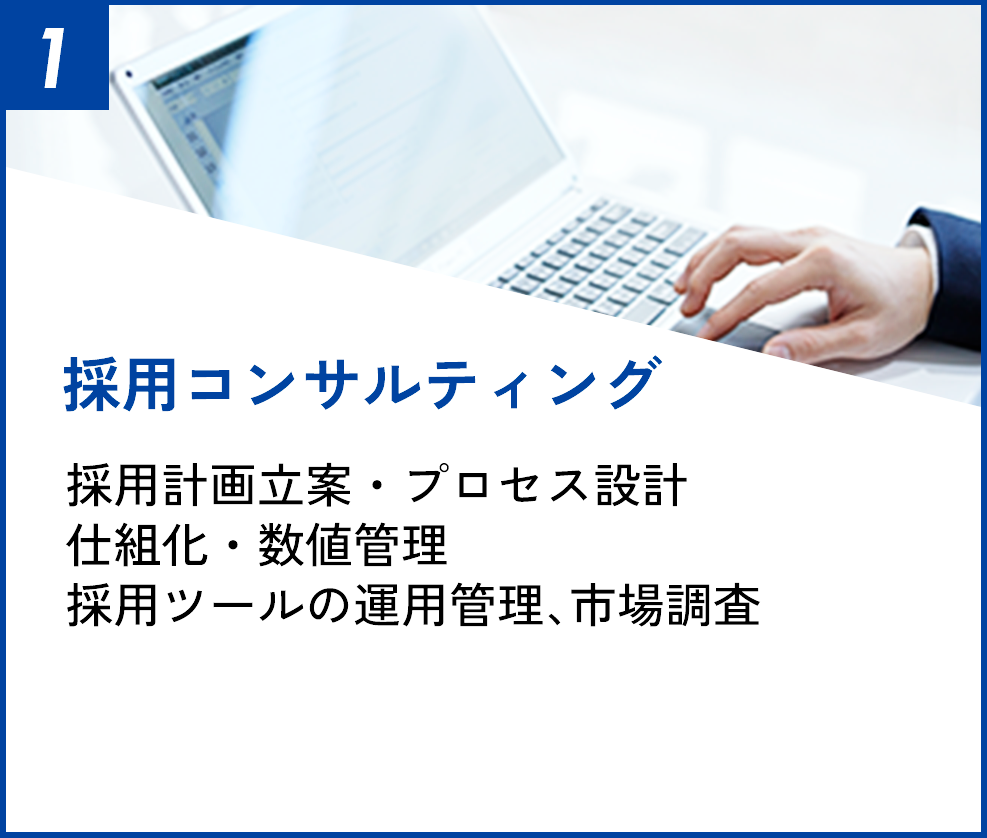 1

採用コンサルティング

採用計画立案・プロセス設計
仕組化・数値管理
採用ツールの運用管理、市場調査